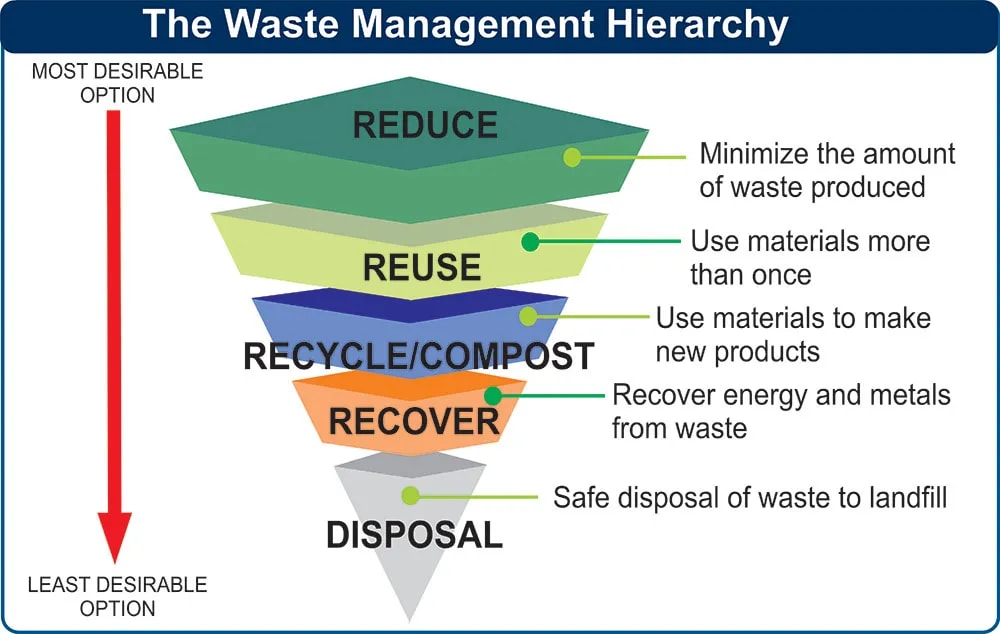 The Waste Management Hierarchy

MOST DESIRABLE OPTION

REDUCE

Minimize the amount of waste produced

REUSE

Use materials more than once

RECYCLE/COMPOST

Use materials to make new products

RECOVER

Recover energy and metals from waste

DISPOSAL

Safe disposal of waste to landfill

LEAST DESIRABLE OPTION